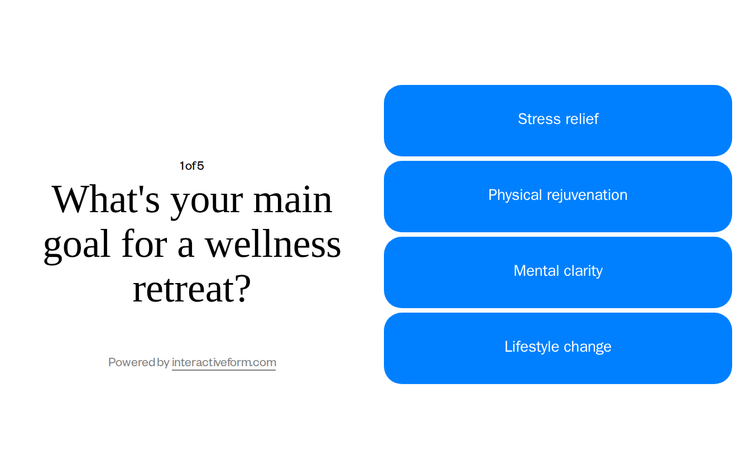 1 of 5

What's your main goal for a wellness retreat?

Powered by interactiveform.com

Stress relief

Physical rejuvenation

Mental clarity

Lifestyle change